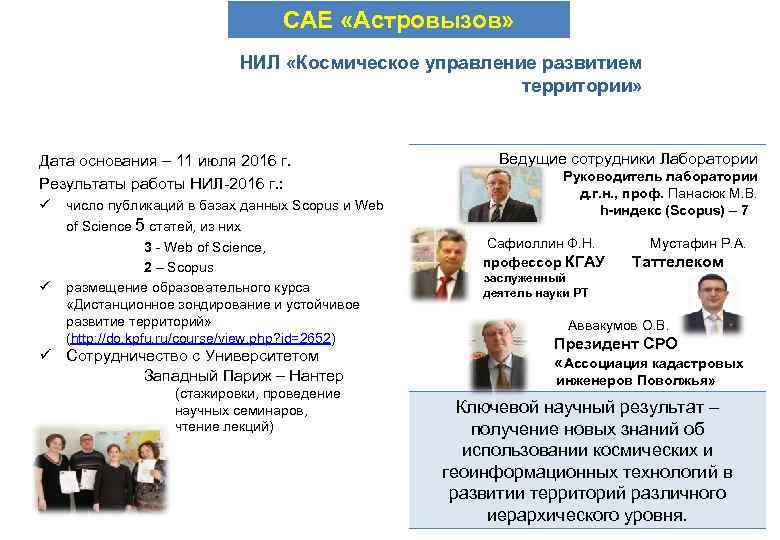 САЕ «Астровызов»

НИЛ «Космическое управление развитием территории»

Дата основания – 11 июля 2016 г.

Результаты работы НИЛ-2016 г.:

✓ число публикаций в базах данных Scopus и Web of Science 5 статей, из них

3 - Web of Science,

2 – Scopus

✓ размещение образовательного курса «Дистанционное зондирование и устойчивое развитие территорий» (http://do.kpfu.ru/course/view.php?id=2652)

✓ Сотрудничество с Университетом Западный Париж – Нантер (стажировки, проведение научных семинаров, чтение лекций)

Ведущие сотрудники Лаборатории

Руководитель лаборатории д.г.н., проф. Панасюк М.В. h-индекс (Scopus) – 7

Сафиоллин Ф.Н. профессор КГАУ заслуженный деятель науки РТ

Мустафин Р.А. Таттелеком

Аввакумов О.В. Президент СРО «Ассоциация кадастровых инженеров Поволжья»

Ключевой научный результат – получение новых знаний об использовании космических и геоинформационных технологий в развитии территорий различного иерархического уровня.